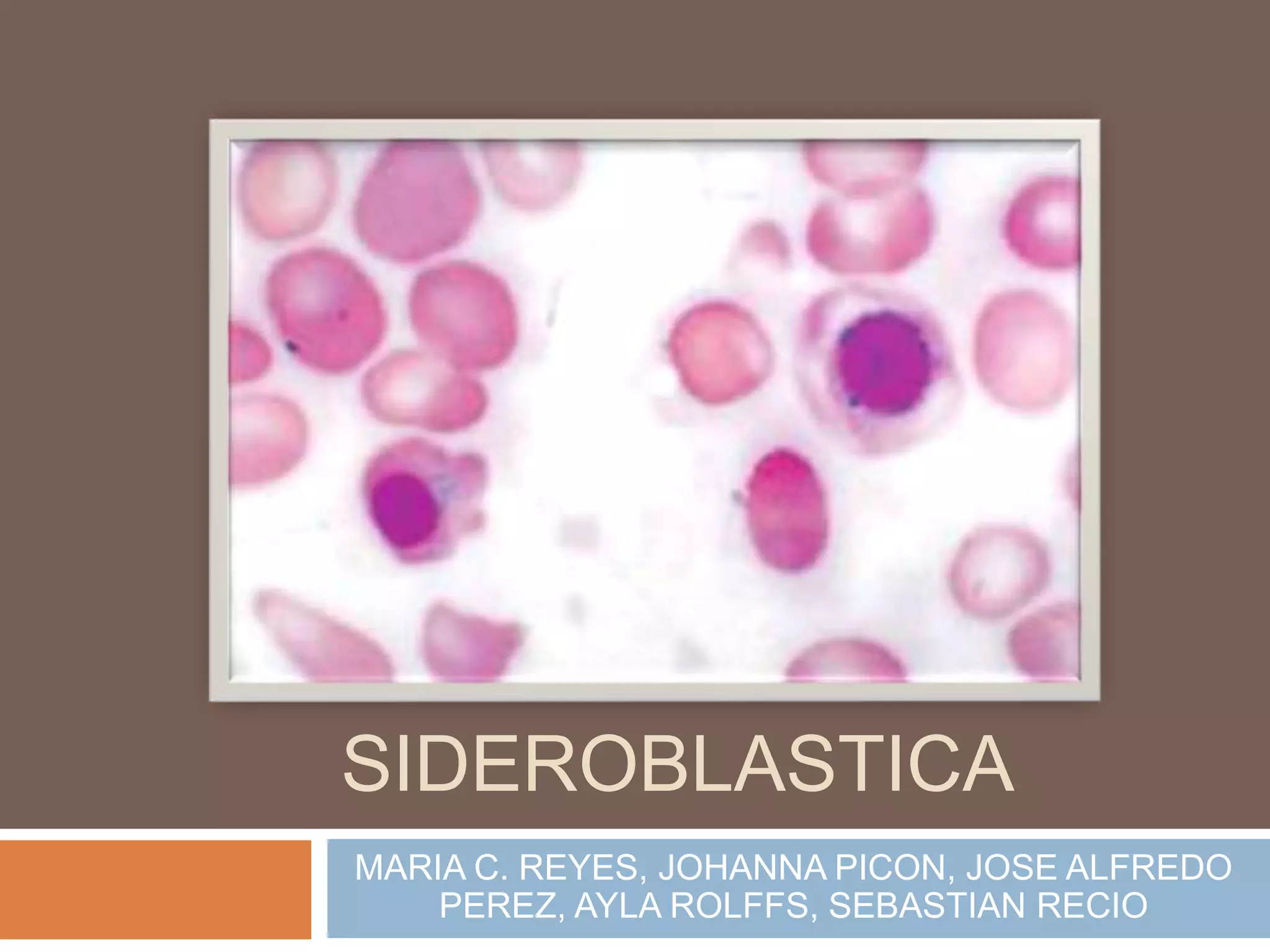 SIDEROBLASTICA

MARIA C. REYES, JOHANNA PICON, JOSE ALFREDO PEREZ, AYLA ROLFFS, SEBASTIAN RECIO